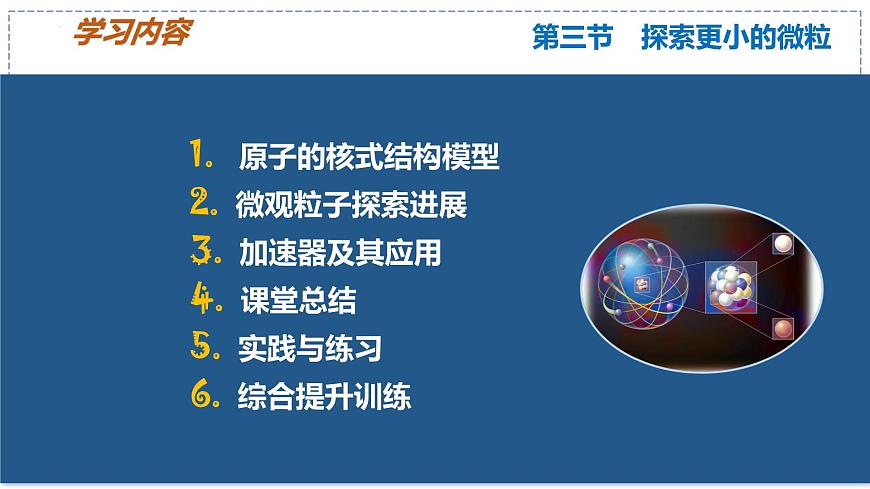 学习内容

第三节　探索更小的微粒

1. 原子的核式结构模型
2. 微观粒子探索进展
3. 加速器及其应用
4. 课堂总结
5. 实践与练习
6. 综合提升训练